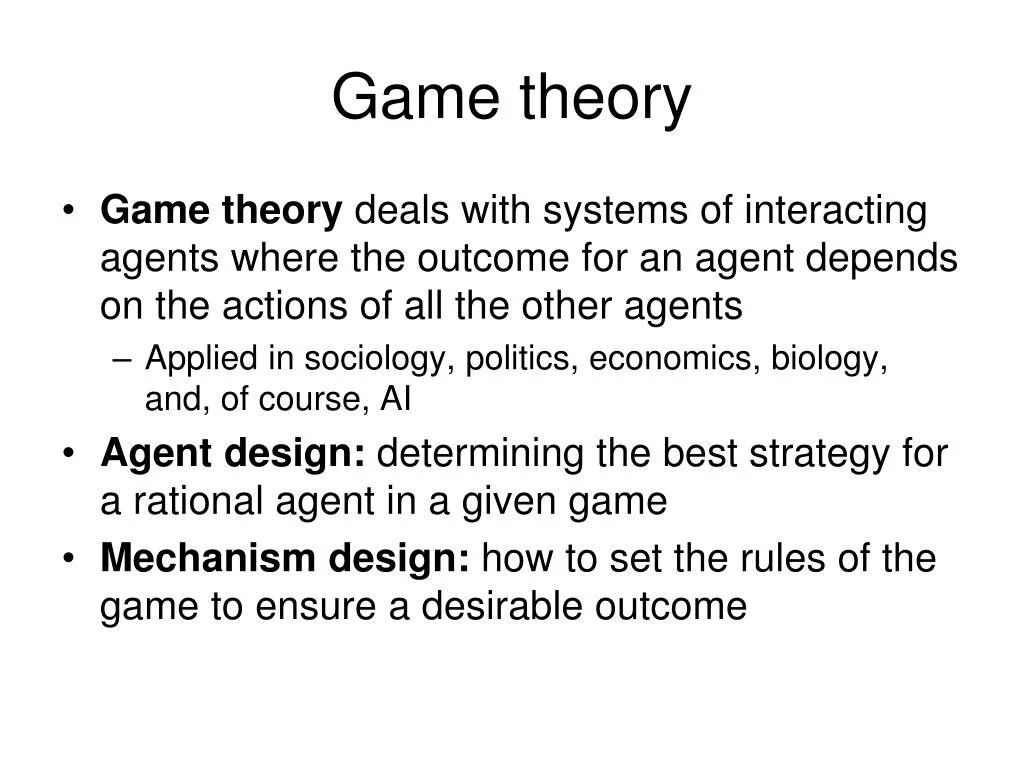 Game theory

• Game theory deals with systems of interacting agents where the outcome for an agent depends on the actions of all the other agents
– Applied in sociology, politics, economics, biology, and, of course, AI
• Agent design: determining the best strategy for a rational agent in a given game
• Mechanism design: how to set the rules of the game to ensure a desirable outcome